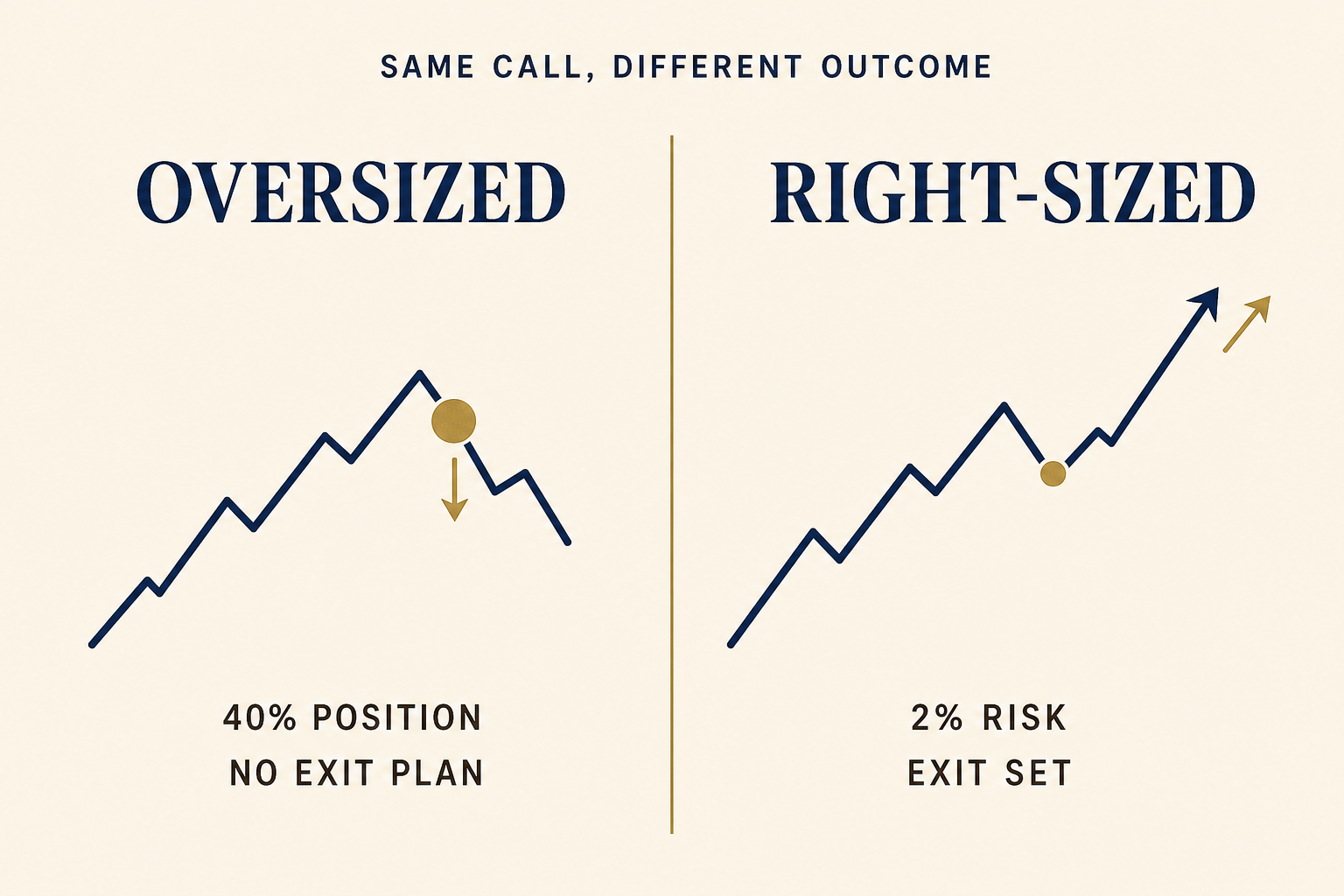 SAME CALL, DIFFERENT OUTCOME

OVERSIZED

40% POSITION
NO EXIT PLAN

RIGHT-SIZED

2% RISK
EXIT SET